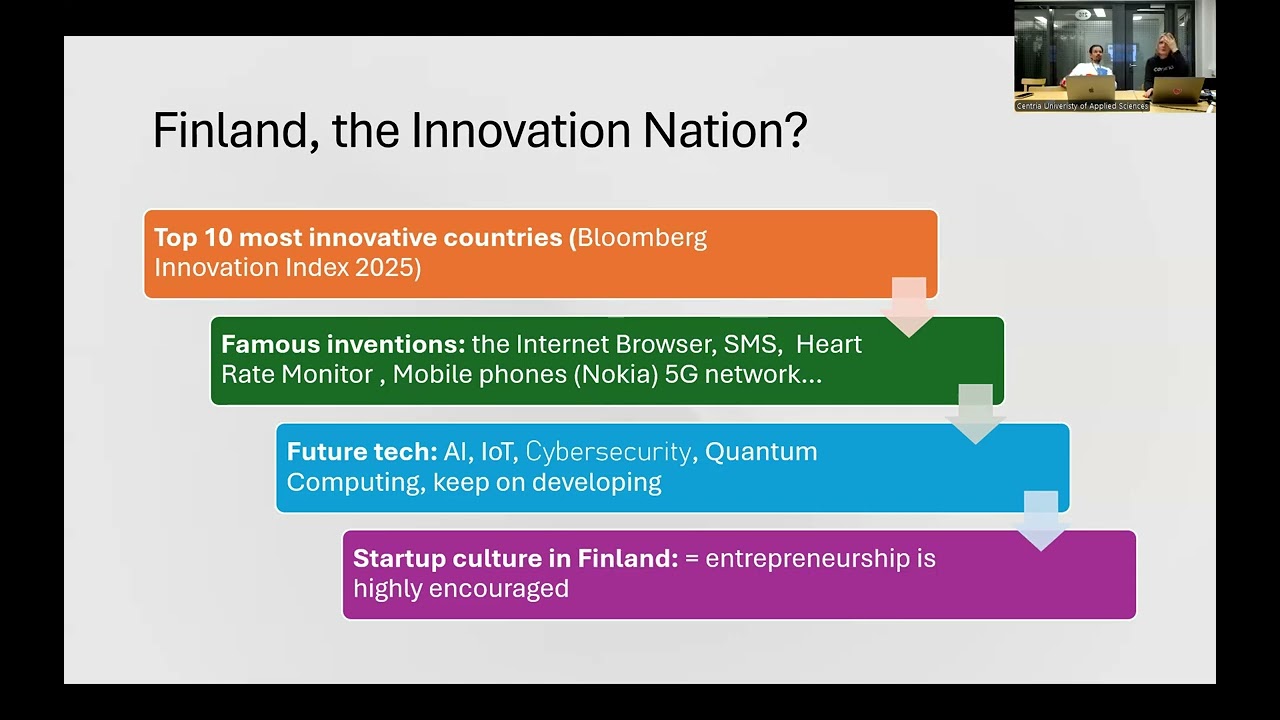 Centria University of Applied Sciences

Finland, the Innovation Nation?

Top 10 most innovative countries (Bloomberg Innovation Index 2025)

Famous inventions: the Internet Browser, SMS, Heart Rate Monitor , Mobile phones (Nokia) 5G network…

Future tech: AI, IoT, Cybersecurity, Quantum Computing, keep on developing

Startup culture in Finland: = entrepreneurship is highly encouraged